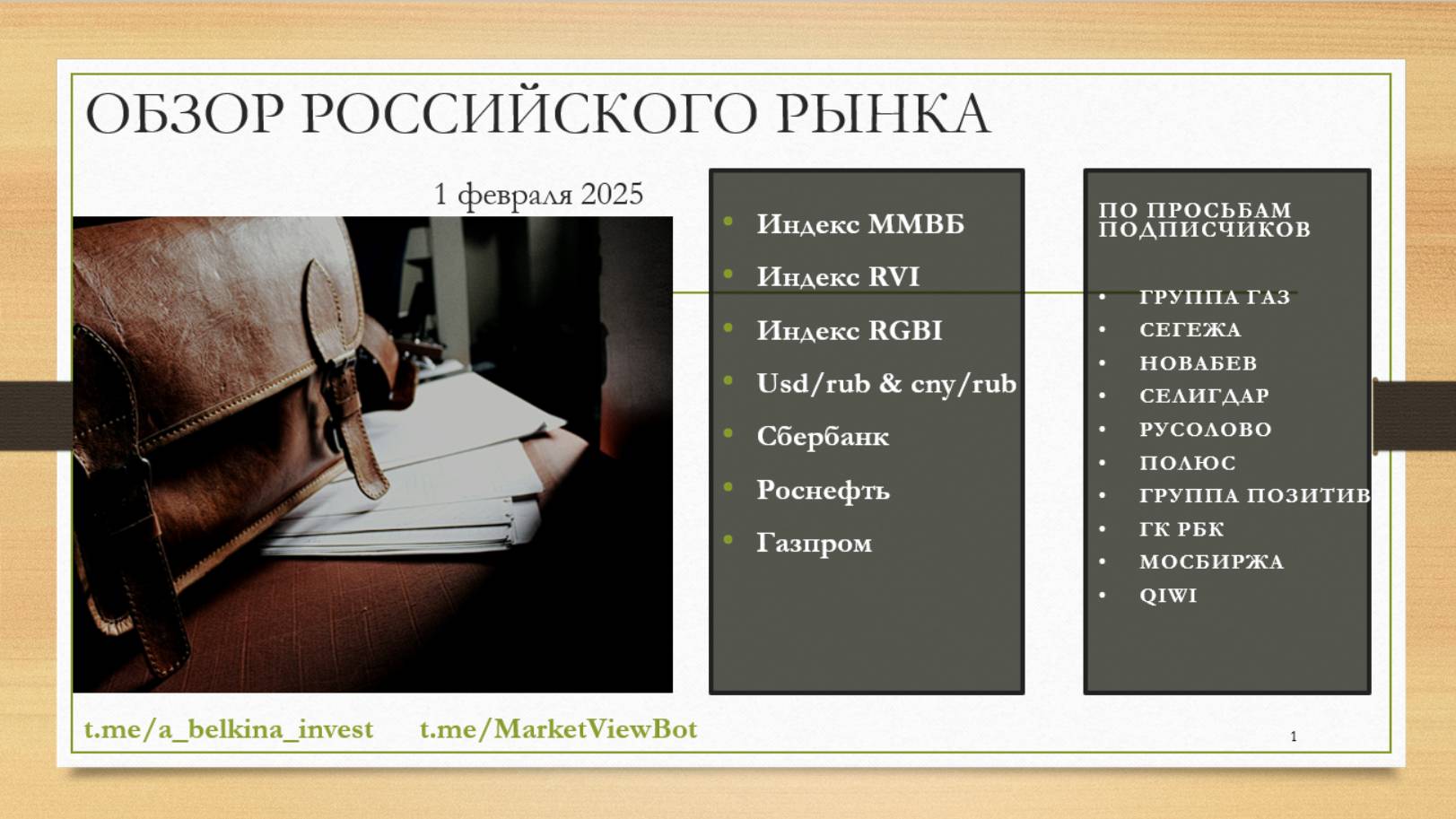 ОБЗОР РОССИЙСКОГО РЫНКА

1 февраля 2025

- Индекс ММВБ
- Индекс RVI
- Индекс RGBI
- Usd/rub & cny/rub
- Сбербанк
- Роснефть
- Газпром

ПО ПРОСЬБАМ ПОДПИСЧИКОВ

- ГРУППА ГАЗ
- СЕГЕЖА
- НОВАБЕВ
- СЕЛИГДАР
- РУСОЛОВО
- ПОЛЮС
- ГРУППА ПОЗИТИВ
- ГК РБК
- МОСБИРЖА
- QIWI

t.me/a_belkina_invest t.me/MarketViewBot

1